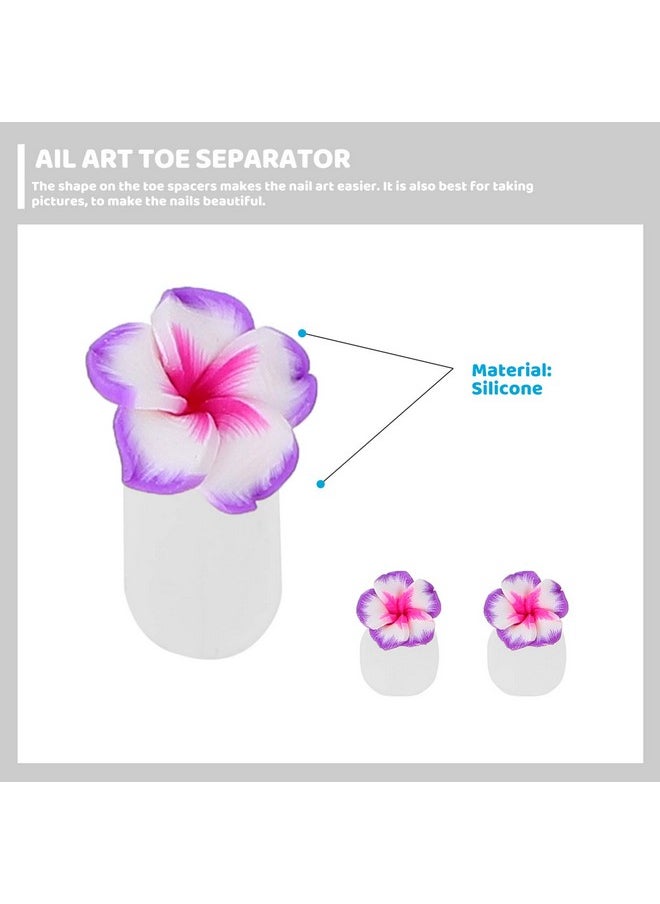 AIL ART TOE SEPARATOR

The shape on the toe spacers makes the nail art easier. It is also best for taking pictures, to make the nails beautiful.

Material: Silicone